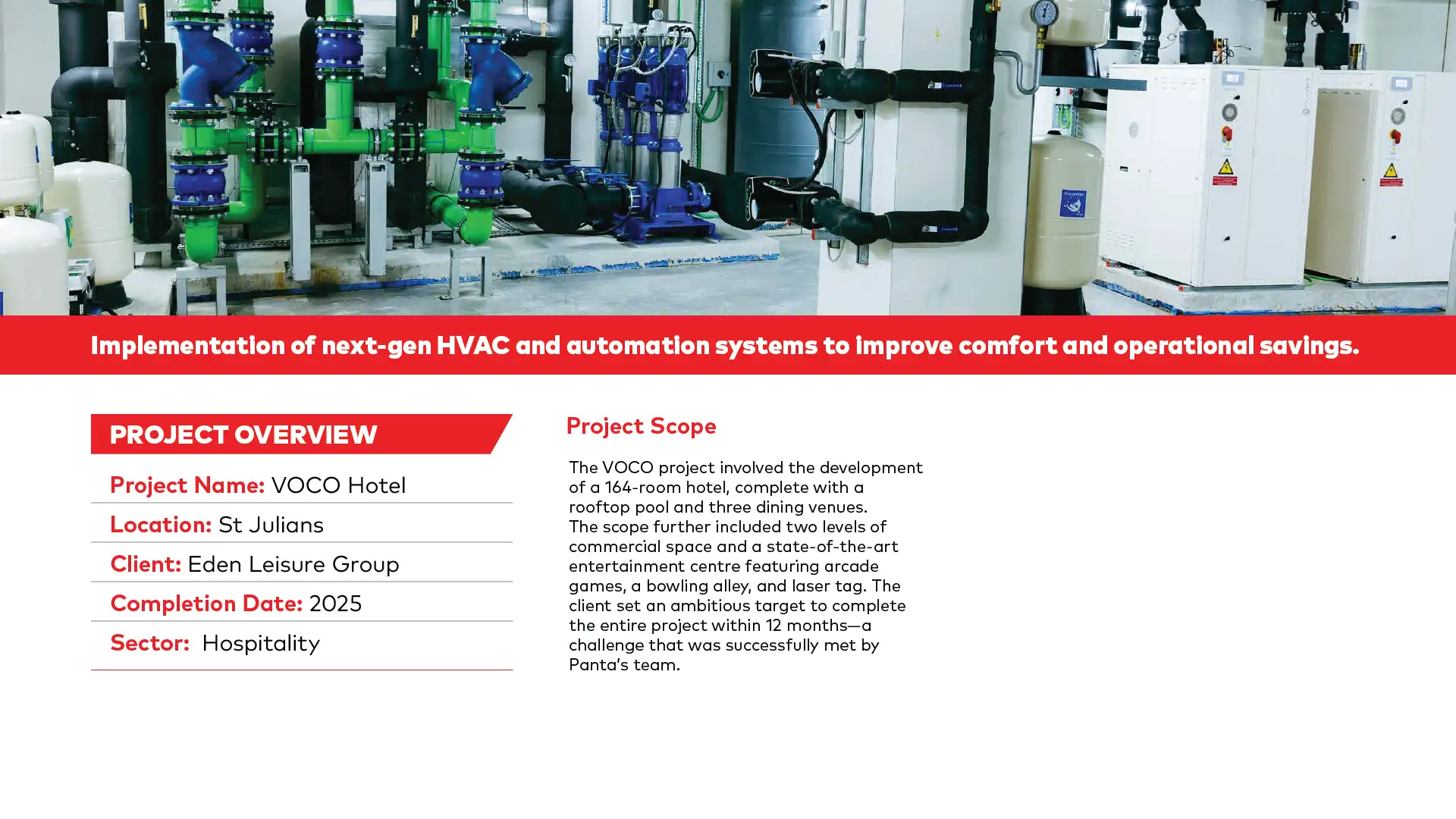 Implementation of next-gen HVAC and automation systems to improve comfort and operational savings.

PROJECT OVERVIEW

Project Name: VOCO Hotel

Location: St Julians

Client: Eden Leisure Group

Completion Date: 2025

Sector: Hospitality

Project Scope

The VOCO project involved the development of a 164-room hotel, complete with a rooftop pool and three dining venues.
The scope further included two levels of commercial space and a state-of-the-art entertainment centre featuring arcade games, a bowling alley, and laser tag. The client set an ambitious target to complete the entire project within 12 months—a challenge that was successfully met by Panta's team.